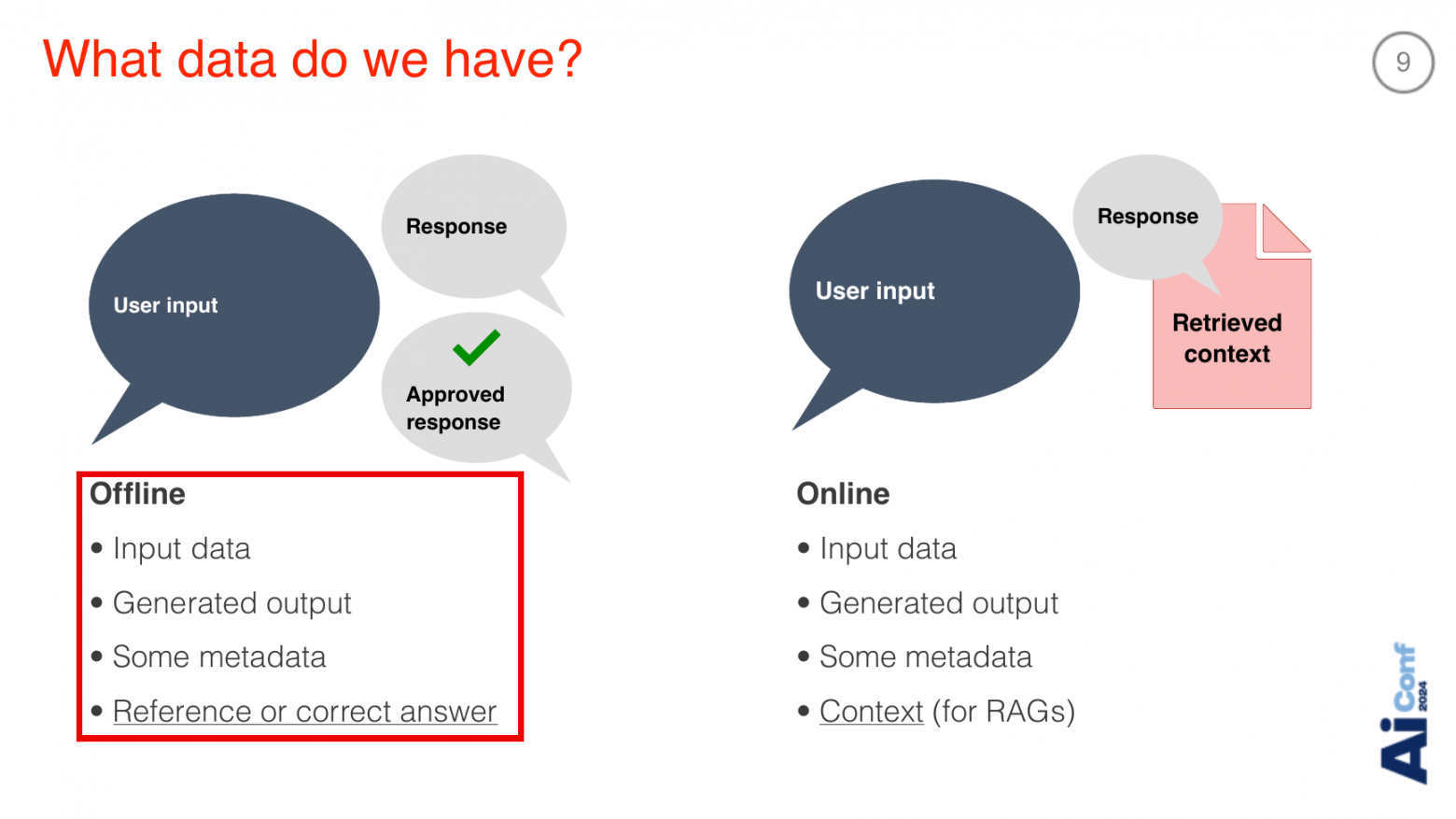 What data do we have?

9

User input

Response

Approved response

Offline

• Input data
• Generated output
• Some metadata
• Reference or correct answer

User input

Response

Retrieved context

Online

• Input data
• Generated output
• Some metadata
• Context (for RAGs)

Ai Conf 2024